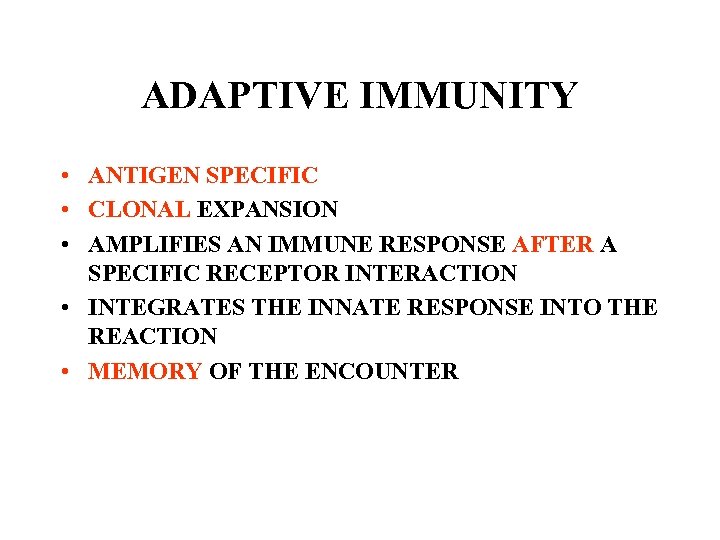 ADAPTIVE IMMUNITY

• ANTIGEN SPECIFIC
• CLONAL EXPANSION
• AMPLIFIES AN IMMUNE RESPONSE AFTER A SPECIFIC RECEPTOR INTERACTION
• INTEGRATES THE INNATE RESPONSE INTO THE REACTION
• MEMORY OF THE ENCOUNTER